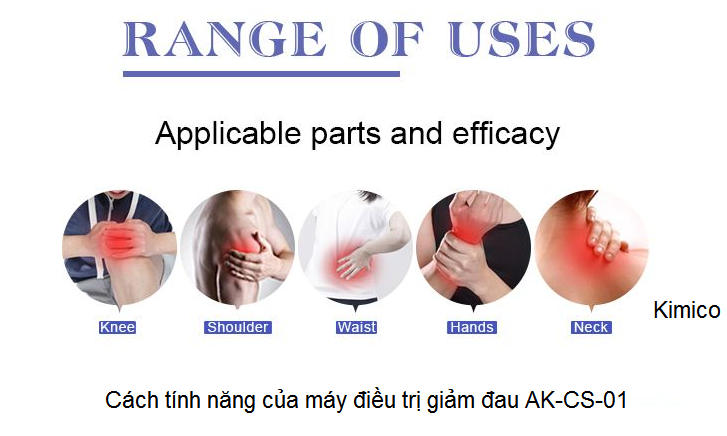 RANGE OF USES

Applicable parts and efficacy

Knee

Shoulder

Waist

Hands

Neck

Kimico

Cách tính năng của máy điều trị giảm đau AK-CS-01